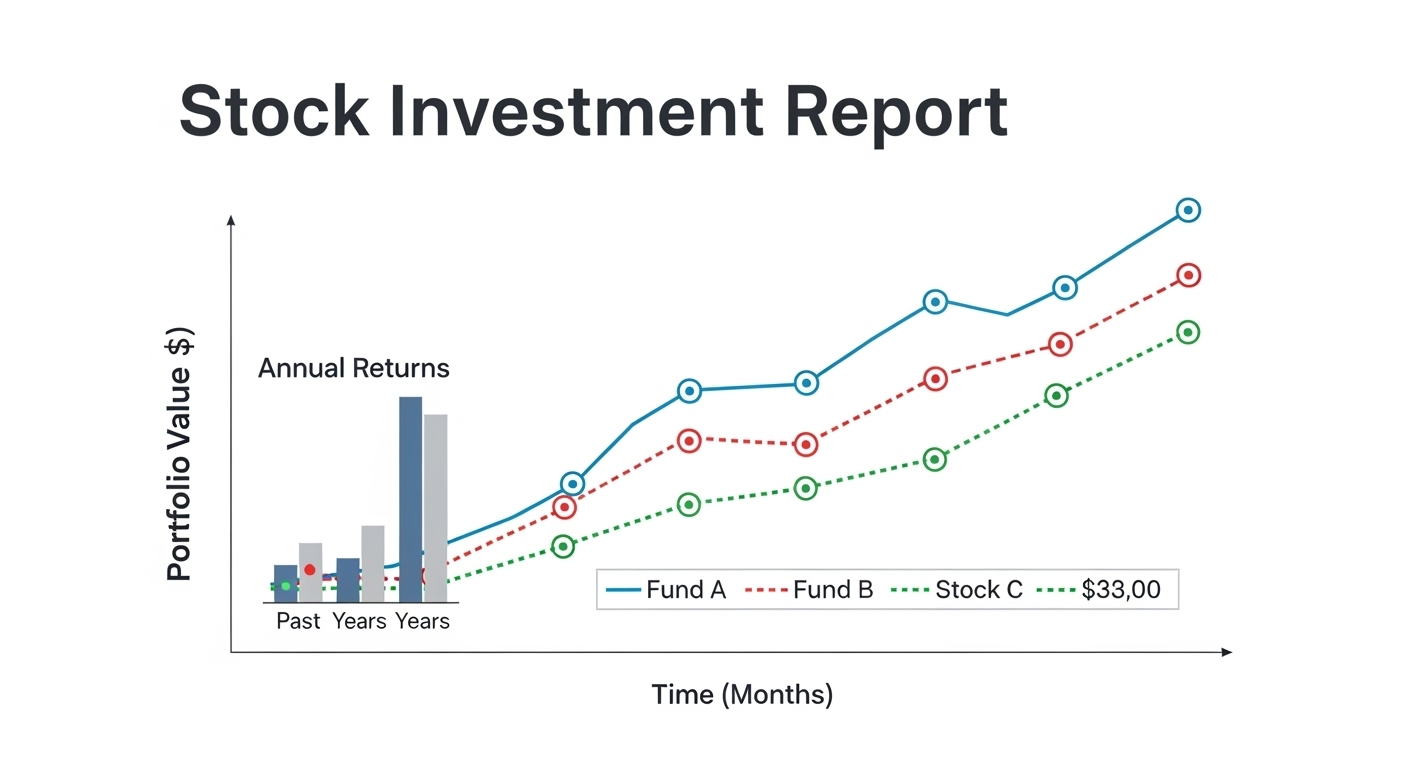 Stock Investment Report

Portfolio Value $)

Annual Returns

Past Years Years

Fund A Fund B Stock C $33,00

Time (Months)